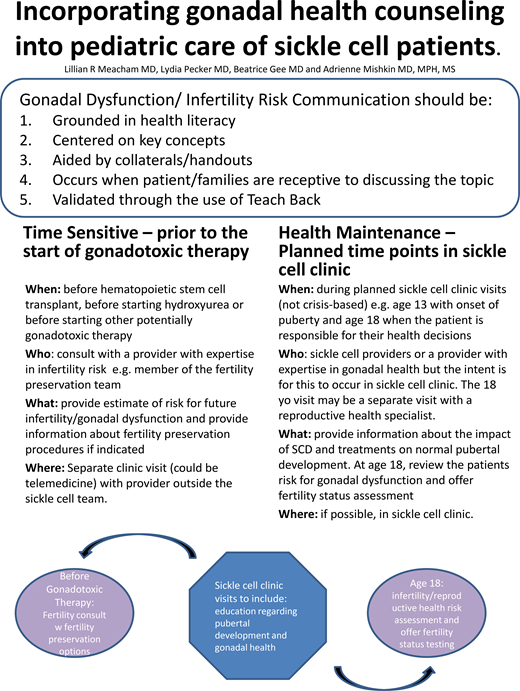 Incorporating gonadal health counseling into pediatric care of sickle cell patients.

Lillian R Meacham MD, Lydia Pecker MD, Beatrice Gee MD and Adrienne Mishkin MD, MPH, MS

Gonadal Dysfunction/ Infertility Risk Communication should be:
1. Grounded in health literacy
2. Centered on key concepts
3. Aided by collaterals/handouts
4. Occurs when patient/families are receptive to discussing the topic
5. Validated through the use of Teach Back

Time Sensitive – prior to the start of gonadotoxic therapy

When: before hematopoietic stem cell transplant, before starting hydroxyurea or before starting other potentially gonadotoxic therapy

Who: consult with a provider with expertise in infertility risk e.g. member of the fertility preservation team

What: provide estimate of risk for future infertility/gonadal dysfunction and provide information about fertility preservation procedures if indicated

Where: Separate clinic visit (could be telemedicine) with provider outside the sickle cell team.

Health Maintenance – Planned time points in sickle cell clinic

When: during planned sickle cell clinic visits (not crisis-based) e.g. age 13 with onset of puberty and age 18 when the patient is responsible for their health decisions

Who: sickle cell providers or a provider with expertise in gonadal health but the intent is for this to occur in sickle cell clinic. The 18 yo visit may be a separate visit with a reproductive health specialist.

What: provide information about the impact of SCD and treatments on normal pubertal development. At age 18, review the patients risk for gonadal dysfunction and offer fertility status assessment

Where: if possible, in sickle cell clinic.

Before Gonadotoxic Therapy: Fertility consult w fertility preservation options

Sickle cell clinic visits to include: education regarding pubertal development and gonadal health

Age 18: infertility/reproductive health risk assessment and offer fertility status testing